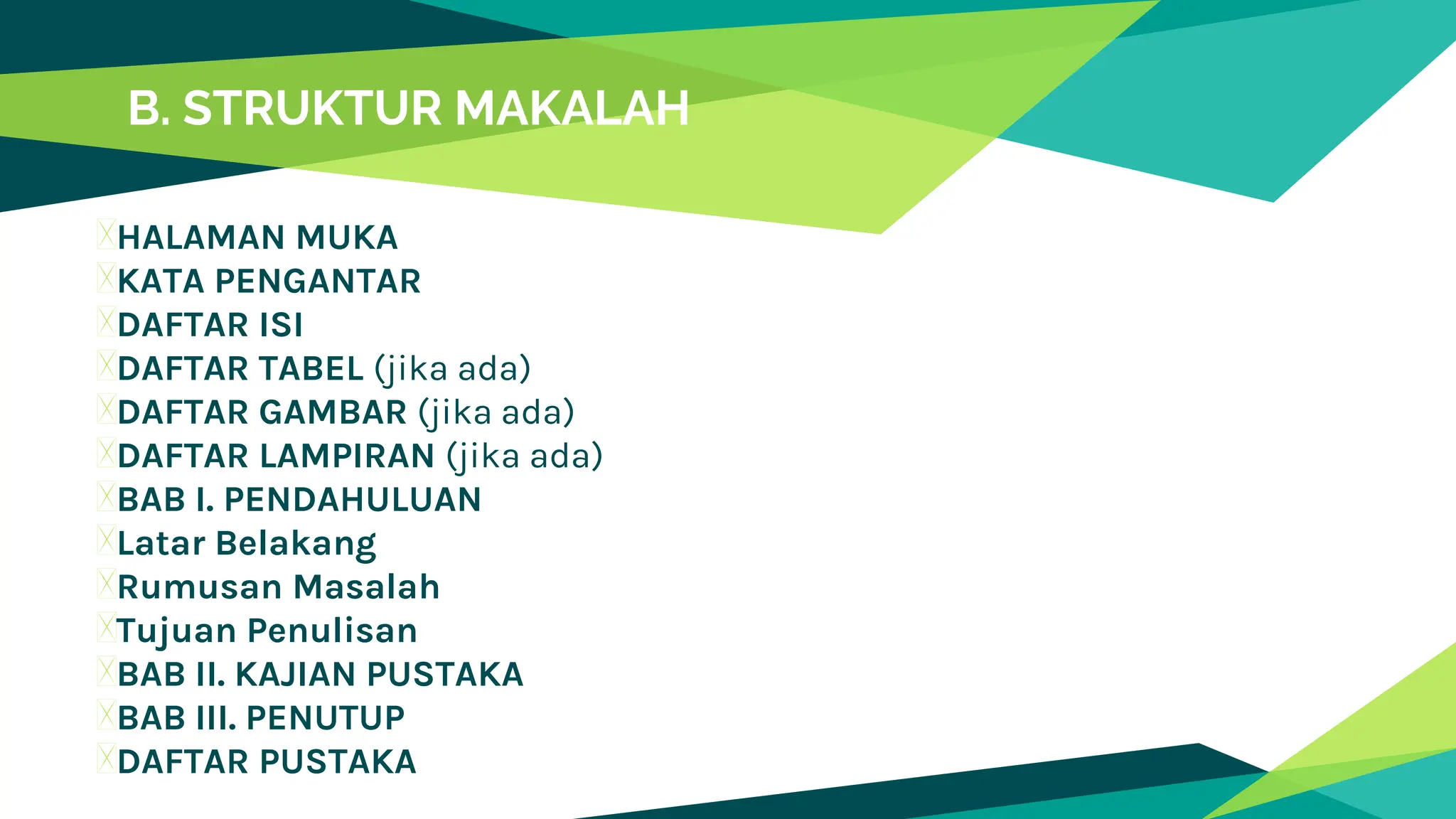 B. STRUKTUR MAKALAH

HALAMAN MUKA
KATA PENGANTAR
DAFTAR ISI
DAFTAR TABEL (jika ada)
DAFTAR GAMBAR (jika ada)
DAFTAR LAMPIRAN (jika ada)
BAB I. PENDAHULUAN
Latar Belakang
Rumusan Masalah
Tujuan Penulisan
BAB II. KAJIAN PUSTAKA
BAB III. PENUTUP
DAFTAR PUSTAKA